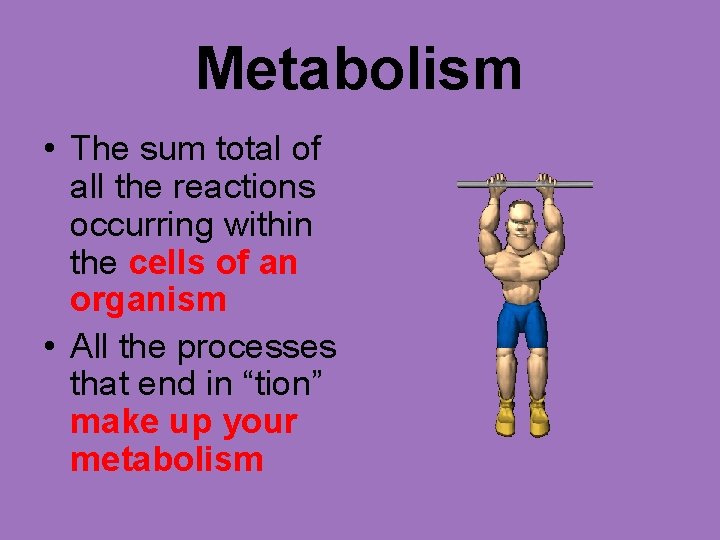 Metabolism

• The sum total of all the reactions occurring within the cells of an organism

• All the processes that end in “tion” make up your metabolism